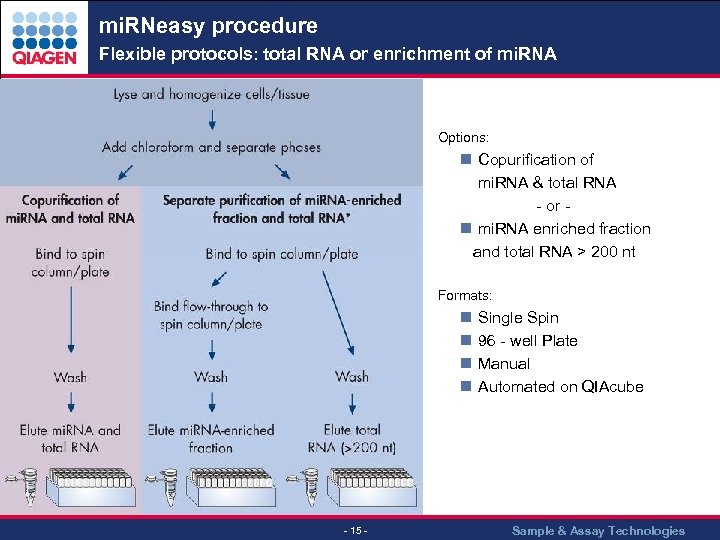 QIAGEN

miRNeasy procedure

Flexible protocols: total RNA or enrichment of miRNA

Lyse and homogenize cells/tissue

Add chloroform and separate phases

Copurification of miRNA and total RNA

Bind to spin column/plate

Wash

Elute miRNA and total RNA

Separate purification of miRNA-enriched fraction and total RNA*

Bind to spin column/plate

Bind flow-through to spin column/plate

Wash

Elute miRNA-enriched fraction

Wash

Elute total RNA (>200 nt)

Options:

Copurification of miRNA & total RNA

- or -

miRNA enriched fraction and total RNA > 200 nt

Formats:

Single Spin

96 - well Plate

Manual

Automated on QIAcube

- 15 -

Sample & Assay Technologies